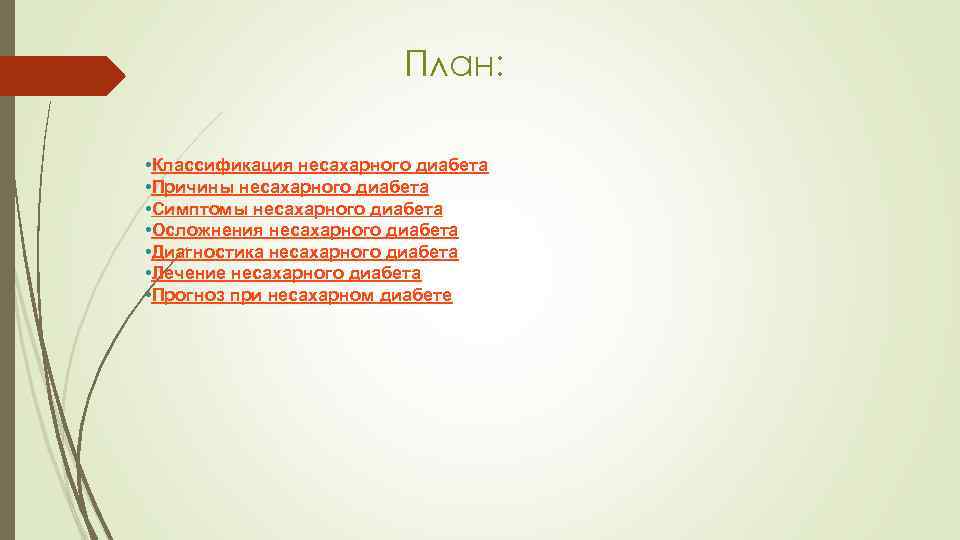 План:

•Классификация несахарного диабета
•Причины несахарного диабета
•Симптомы несахарного диабета
•Осложнения несахарного диабета
•Диагностика несахарного диабета
•Лечение несахарного диабета
•Прогноз при несахарном диабете